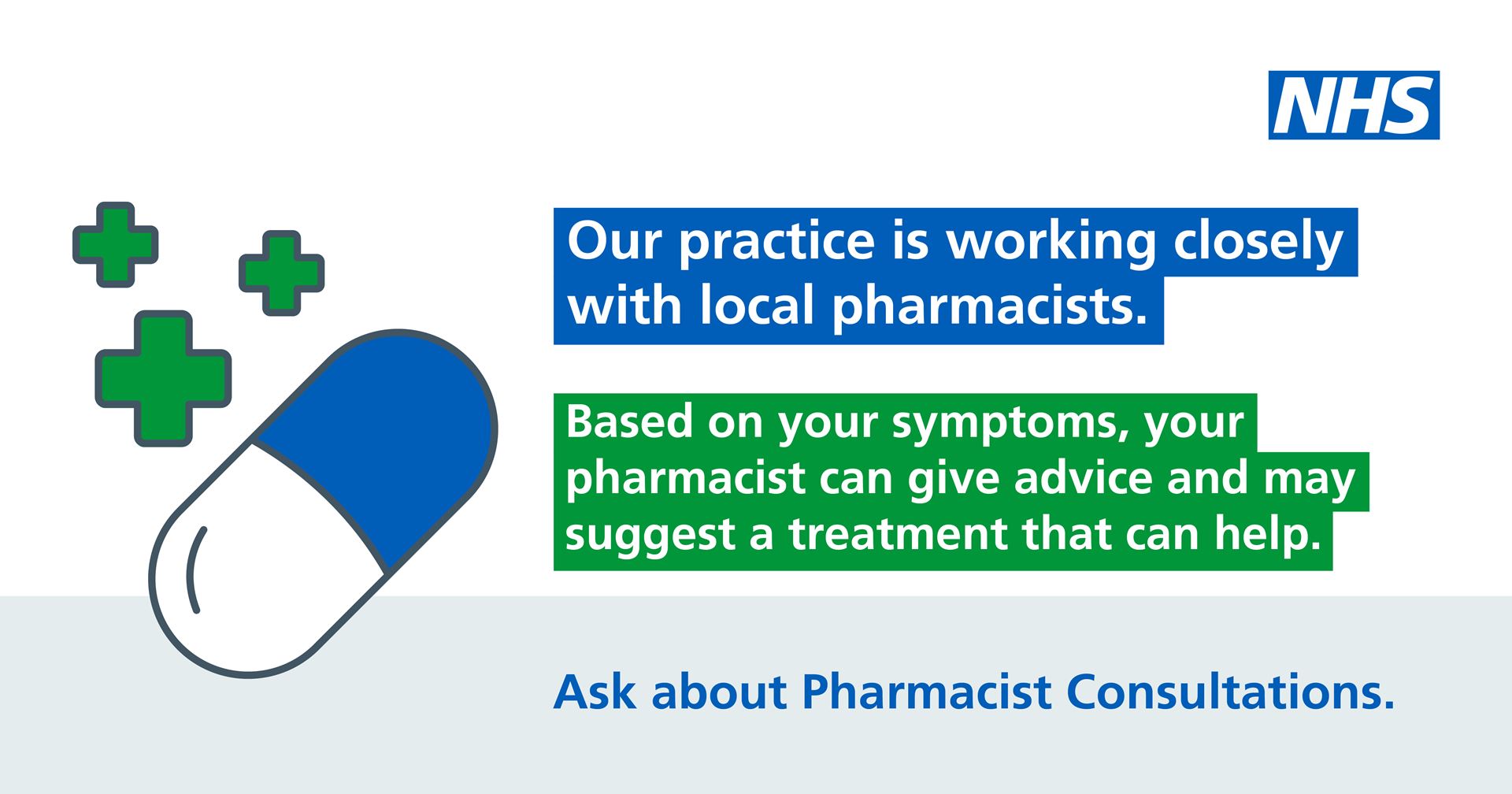 NHS

Our practice is working closely with local pharmacists.

Based on your symptoms, your pharmacist can give advice and may suggest a treatment that can help.

Ask about Pharmacist Consultations.